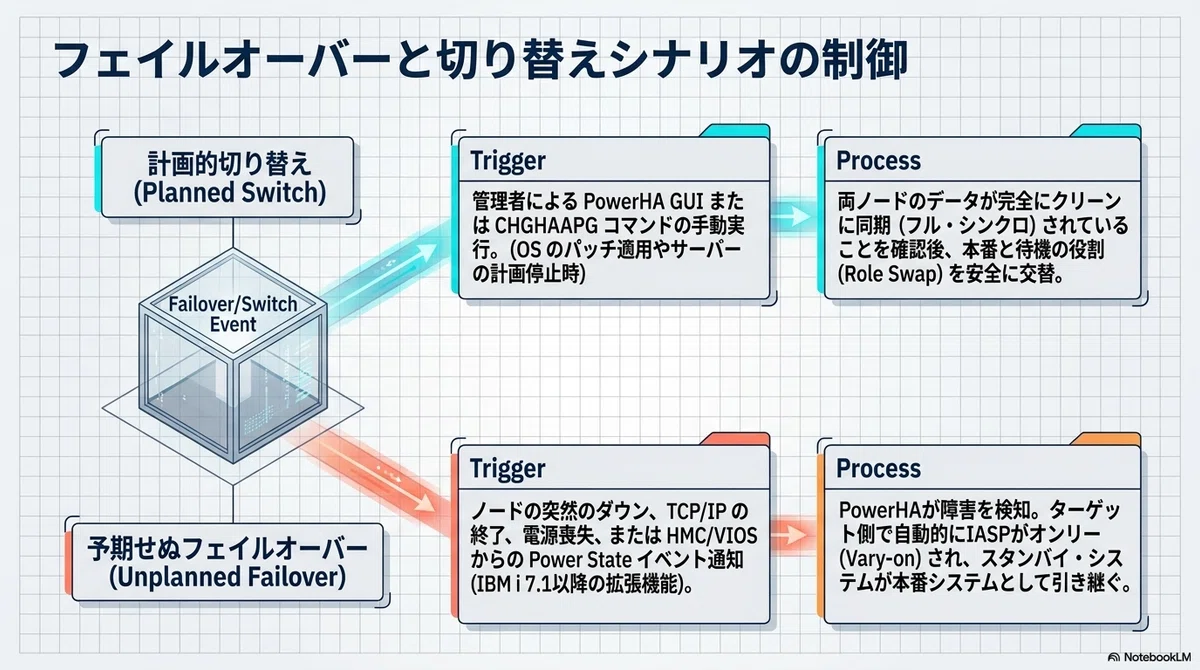 フェイルオーバーと切り替えシナリオの制御

計画的切り替え
(Planned Switch)

Failover/Switch
Event

予期せぬフェイルオーバー
(Unplanned Failover)

Trigger

管理者によるPowerHA GUIまたはCHGHAAPGコマンドの手動実行。(OSのパッチ適用やサーバーの計画停止時)

Process

両ノードのデータが完全にクリーンに同期(フル・シンクロ)されていることを確認後、本番と待機の役割(Role Swap)を安全に交替。

Trigger

ノードの突然のダウン、TCP/IPの終了、電源喪失、またはHMC/VIOSからのPower Stateイベント通知(IBM i 7.1以降の拡張機能)。

Process

PowerHAが障害を検知。ターゲット側で自動的にIASPがオンリー(Vary-on)され、スタンバイ・システムが本番システムとして引き継ぐ。

NotebookLM